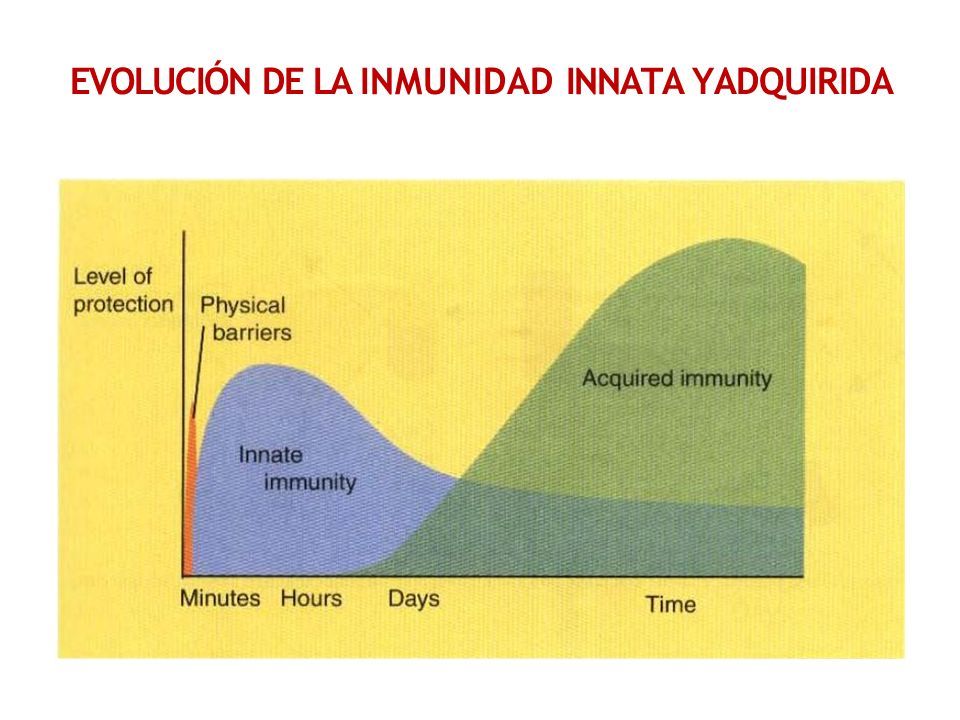 EVOLUCIÓN DE LA INMUNIDAD INNATA YADQUIRIDA

Level of protection

Physical barriers

Innate immunity

Acquired immunity

Minutes Hours Days

Time